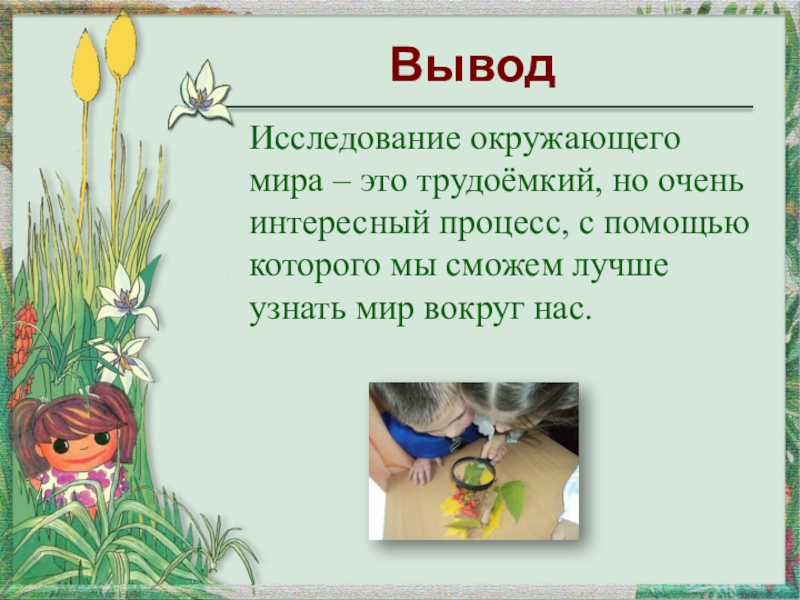 Вывод

Исследование окружающего мира – это трудоёмкий, но очень интересный процесс, с помощью которого мы сможем лучше узнать мир вокруг нас.